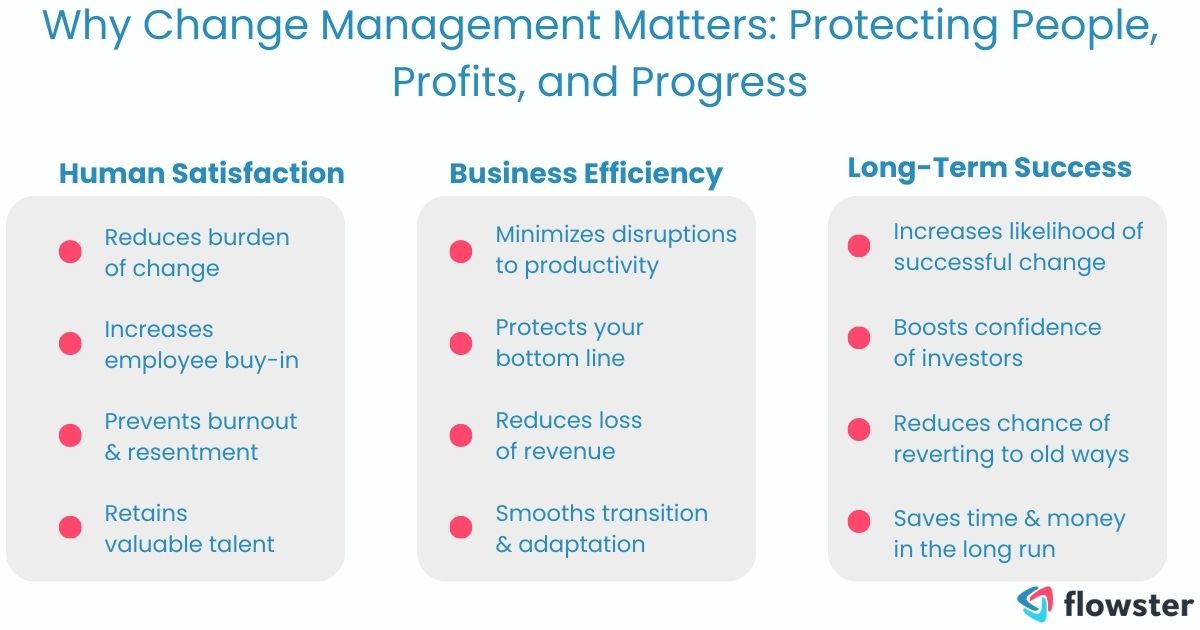 Why Change Management Matters: Protecting People, Profits, and Progress

Human Satisfaction

Reduces burden of change

Increases employee buy-in

Prevents burnout & resentment

Retains valuable talent

Business Efficiency

Minimizes disruptions to productivity

Protects your bottom line

Reduces loss of revenue

Smooths transition & adaptation

Long-Term Success

Increases likelihood of successful change

Boosts confidence of investors

Reduces chance of reverting to old ways

Saves time & money in the long run

flowster